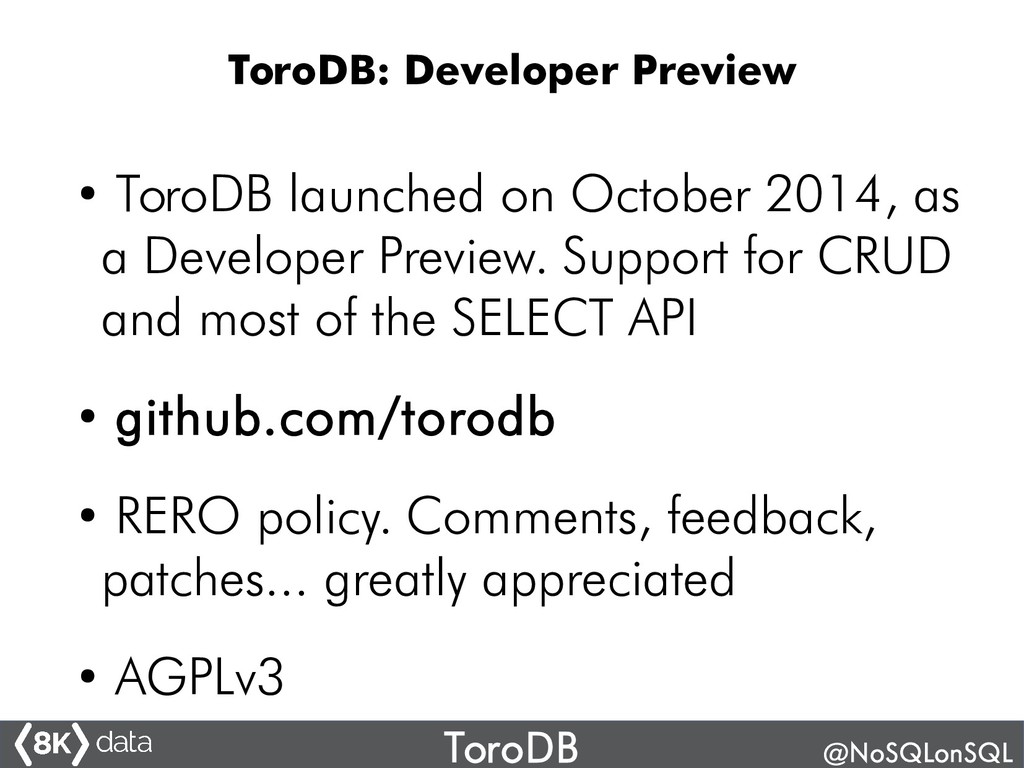 ToroDB: Developer Preview

• ToroDB launched on October 2014, as a Developer Preview. Support for CRUD and most of the SELECT API

• github.com/torodb

• RERO policy. Comments, feedback, patches... greatly appreciated

• AGPLv3

8K data

ToroDB

@NoSQLonSQL